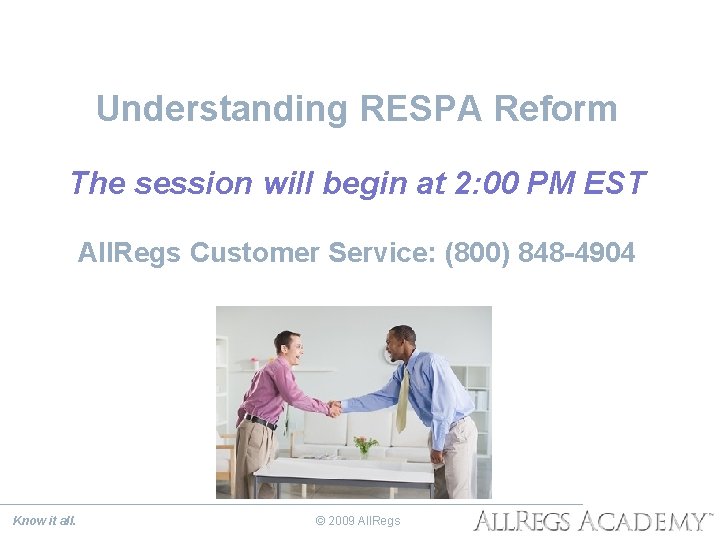 Understanding RESPA Reform

The session will begin at 2:00 PM EST

AllRegs Customer Service: (800) 848-4904

Know it all.

© 2009 AllRegs

ALLREGS ACADEMY™